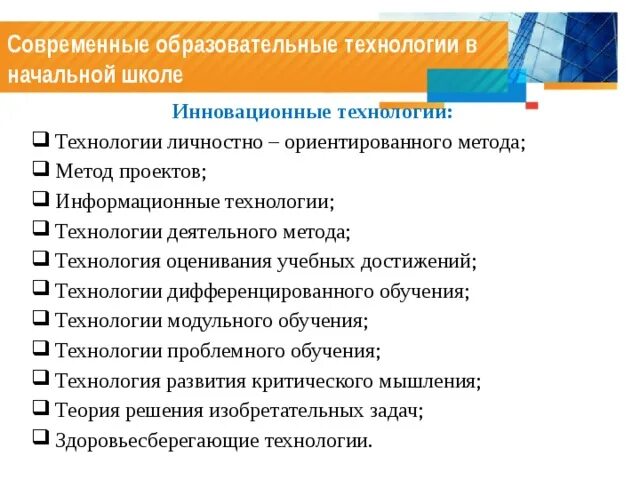 Современные образовательные технологии в начальной школе

Инновационные технологии:

❑ Технологии личностно – ориентированного метода;
❑ Метод проектов;
❑ Информационные технологии;
❑ Технологии деятельного метода;
❑ Технология оценивания учебных достижений;
❑ Технологии дифференцированного обучения;
❑ Технологии модульного обучения;
❑ Технологии проблемного обучения;
❑ Технология развития критического мышления;
❑ Теория решения изобретательных задач;
❑ Здоровьесберегающие технологии.